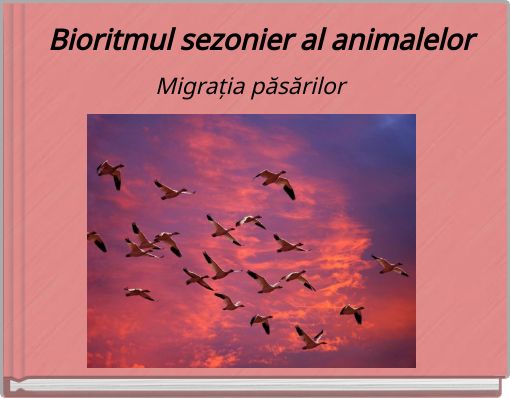 Bioritmul sezonier al animalelor

Migrația păsărilor